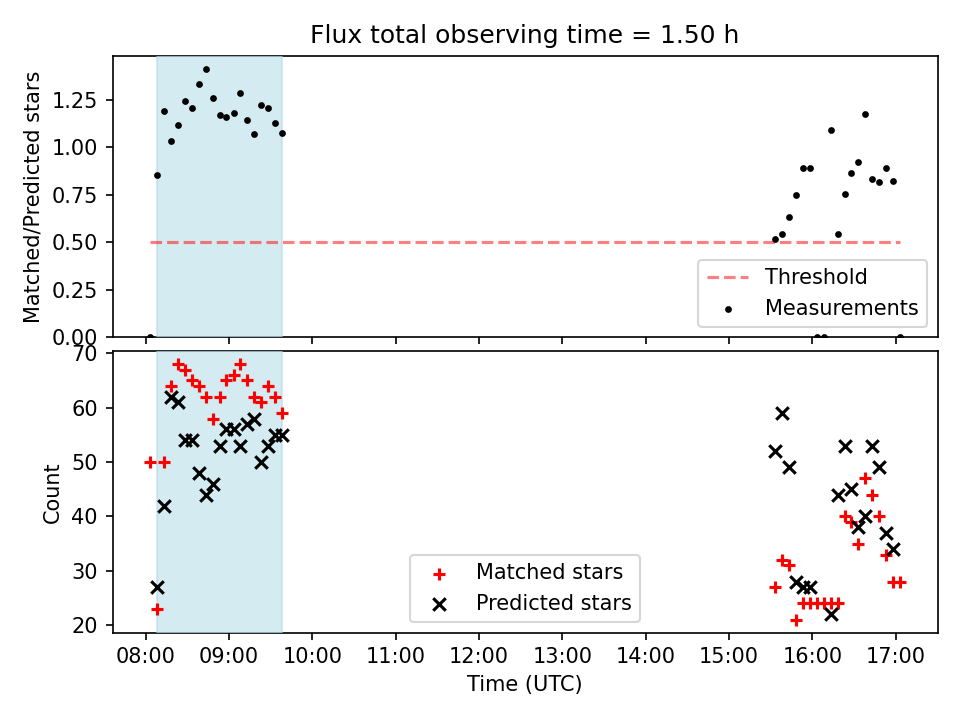 Flux total observing time = 1.50 h

Matched/Predicted stars

1.25
1.00
0.75
0.50
0.25
0.00

Threshold
Measurements

Count

70
60
50
40
30
20

Matched stars
Predicted stars

08:00 09:00 10:00 11:00 12:00 13:00 14:00 15:00 16:00 17:00

Time (UTC)